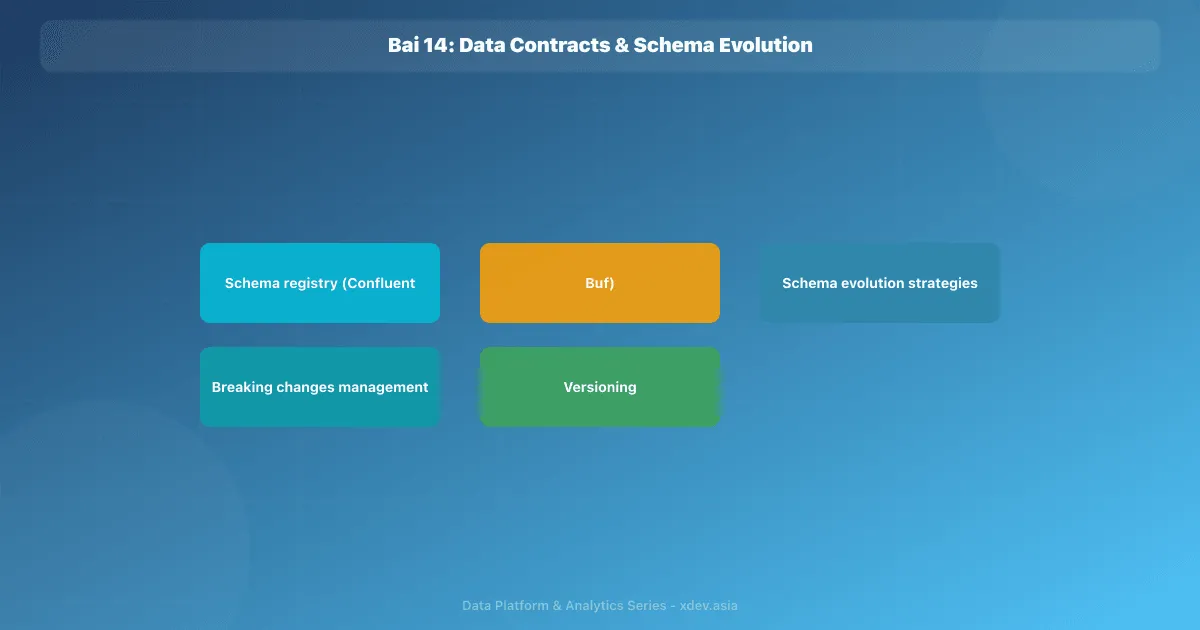 Bai 14: Data Contracts & Schema Evolution

Schema registry (Confluent

Buf)

Schema evolution strategies

Breaking changes management

Versioning

Data Platform & Analytics Series - xdev.asia